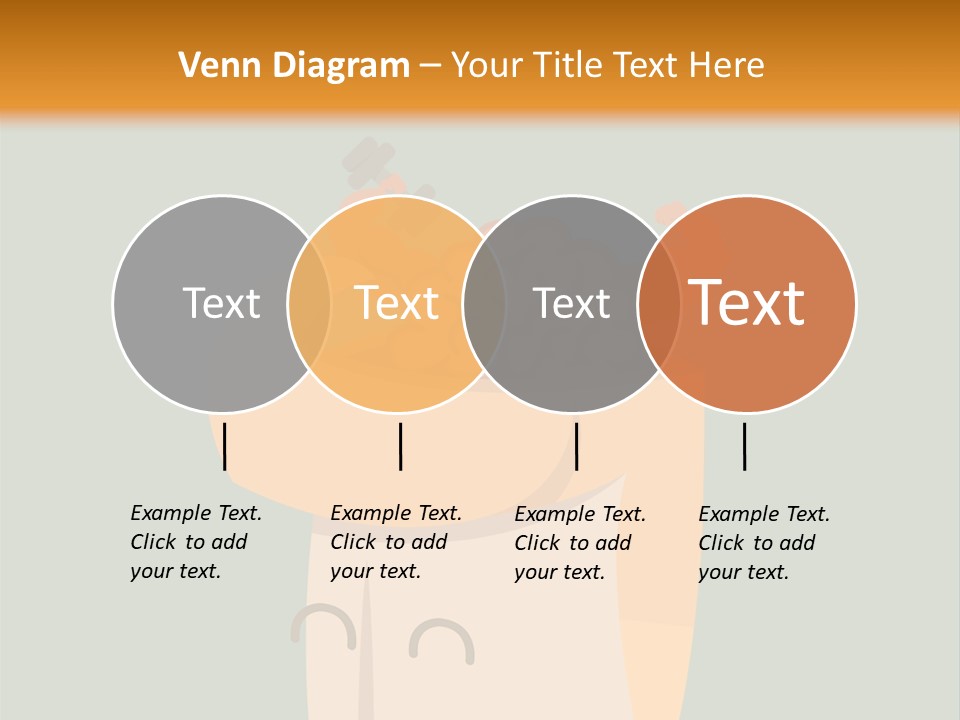 Venn Diagram – Your Title Text Here

Text

Text

Text

Text

Example Text. Click to add your text.

Example Text. Click to add your text.

Example Text. Click to add your text.

Example Text. Click to add your text.